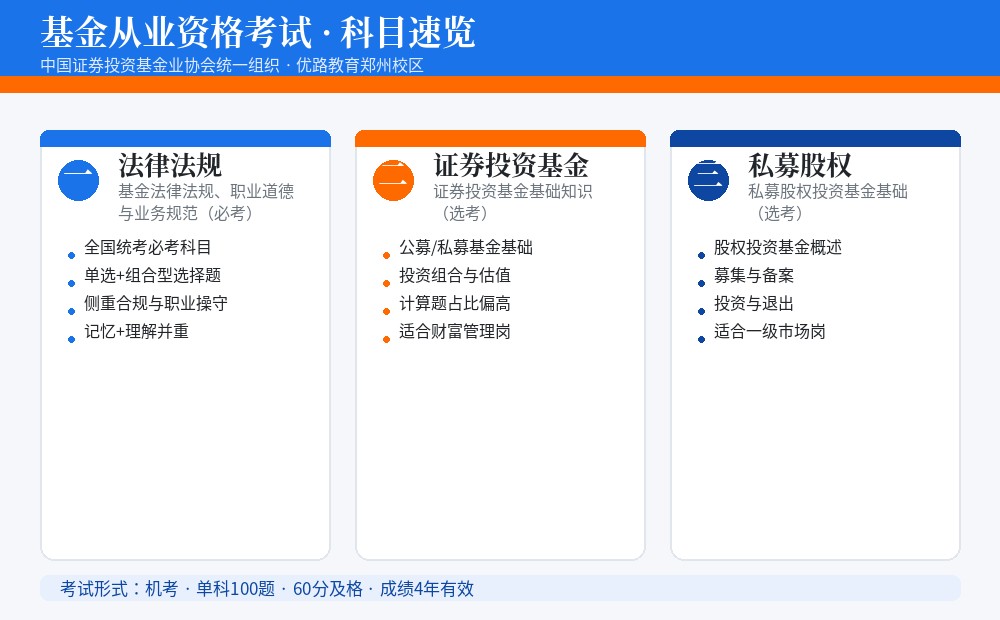 基金从业资格考试 · 科目速览

中国证券投资基金业协会统一组织 · 优路教育郑州校区

一

法律法规

基金法律法规、职业道德与业务规范（必考）

- 全国统考必考科目
- 单选+组合型选择题
- 侧重合规与职业操守
- 记忆+理解并重

二

证券投资基金

证券投资基金基础知识（选考）

- 公募/私募基金基础
- 投资组合与估值
- 计算题占比偏高
- 适合财富管理岗

三

私募股权

私募股权投资基金基础（选考）

- 股权投资基金概述
- 募集与备案
- 投资与退出
- 适合一级市场岗

考试形式：机考 · 单科100题 · 60分及格 · 成绩4年有效